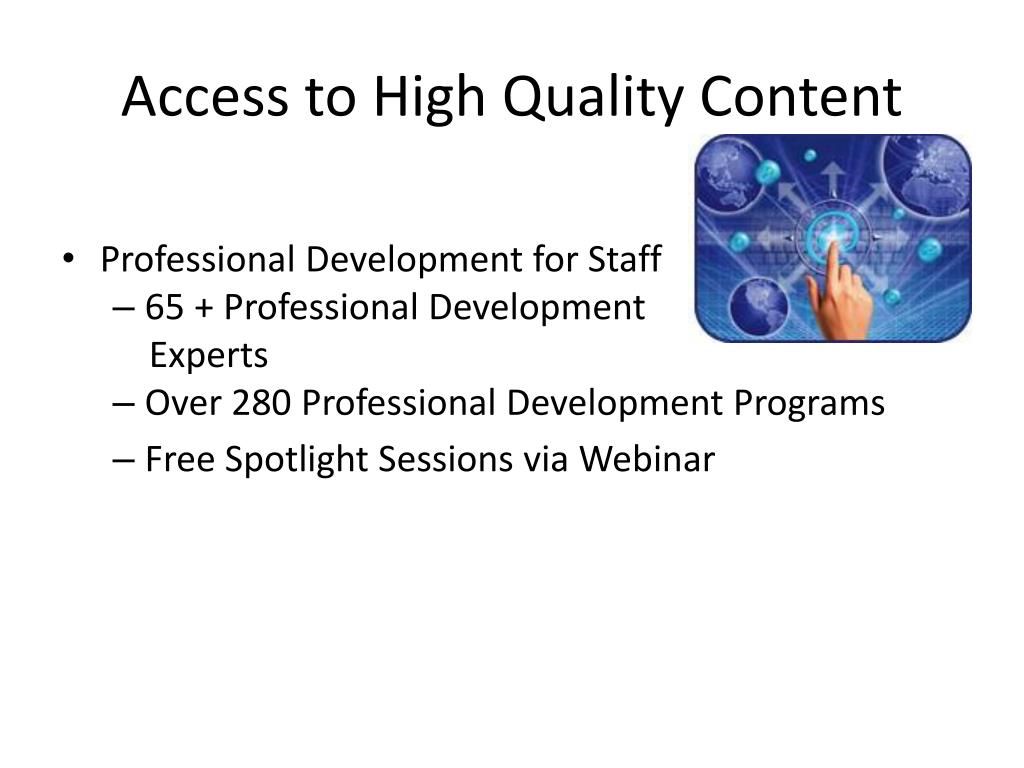 Access to High Quality Content

• Professional Development for Staff
– 65 + Professional Development Experts
– Over 280 Professional Development Programs
– Free Spotlight Sessions via Webinar